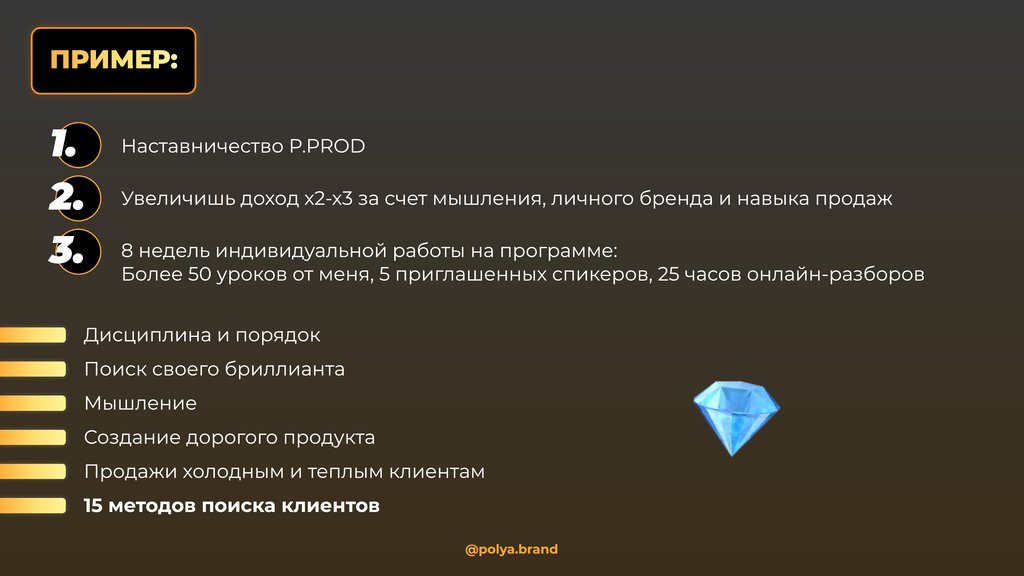 ПРИМЕР:

1. Наставничество P.PROD

2. Увеличишь доход х2-х3 за счет мышления, личного бренда и навыка продаж

3. 8 недель индивидуальной работы на программе:
Более 50 уроков от меня, 5 приглашенных спикеров, 25 часов онлайн-разборов

Дисциплина и порядок
Поиск своего бриллианта
Мышление
Создание дорогого продукта
Продажи холодным и теплым клиентам
15 методов поиска клиентов

@polya.brand